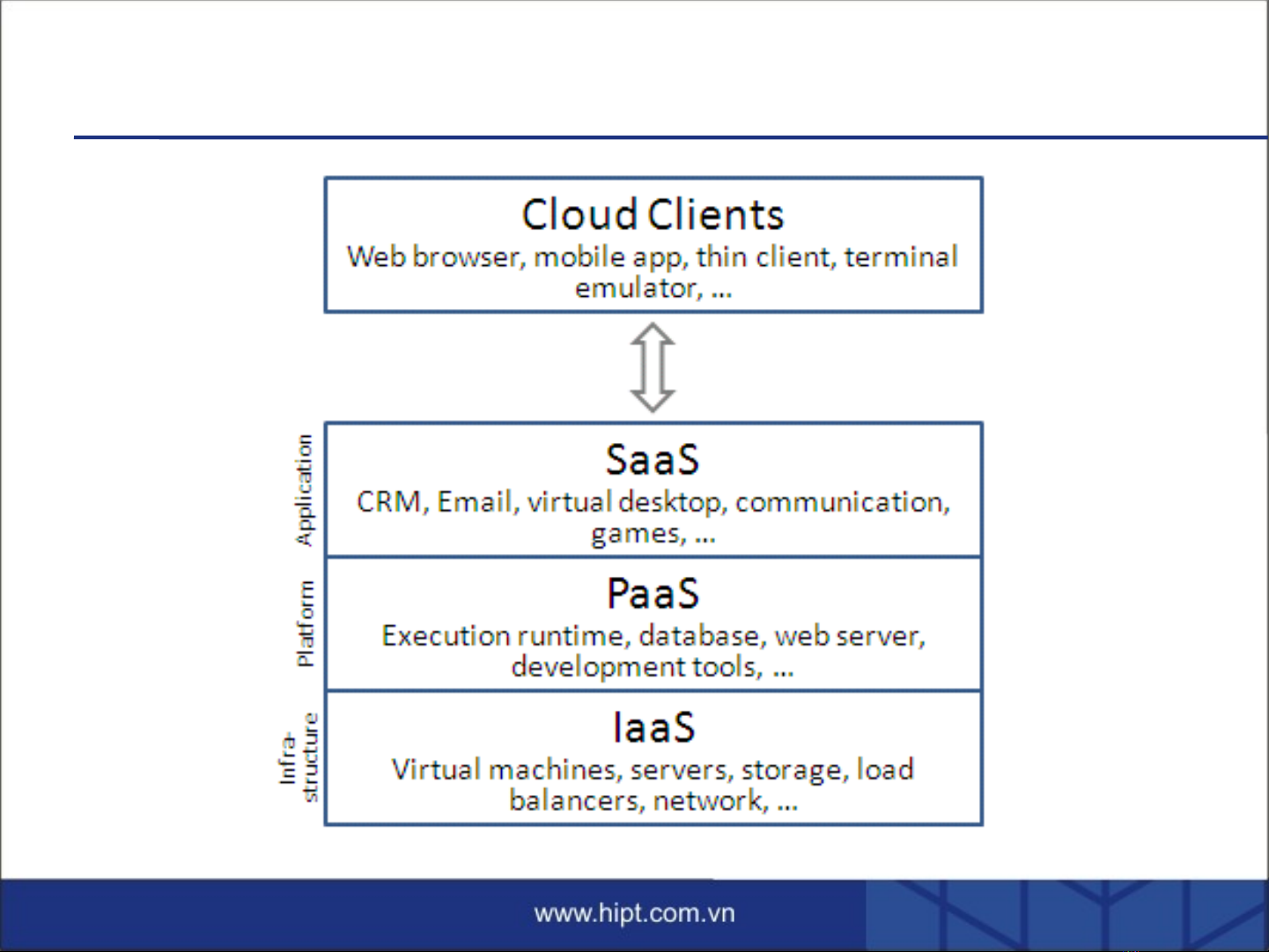 Cloud Clients
Web browser, mobile app, thin client, terminal emulator, ...

Application

SaaS
CRM, Email, virtual desktop, communication, games, ...

Platform

PaaS
Execution runtime, database, web server, development tools, ...

Infra-structure

IaaS
Virtual machines, servers, storage, load balancers, network, ...

www.hipt.com.vn